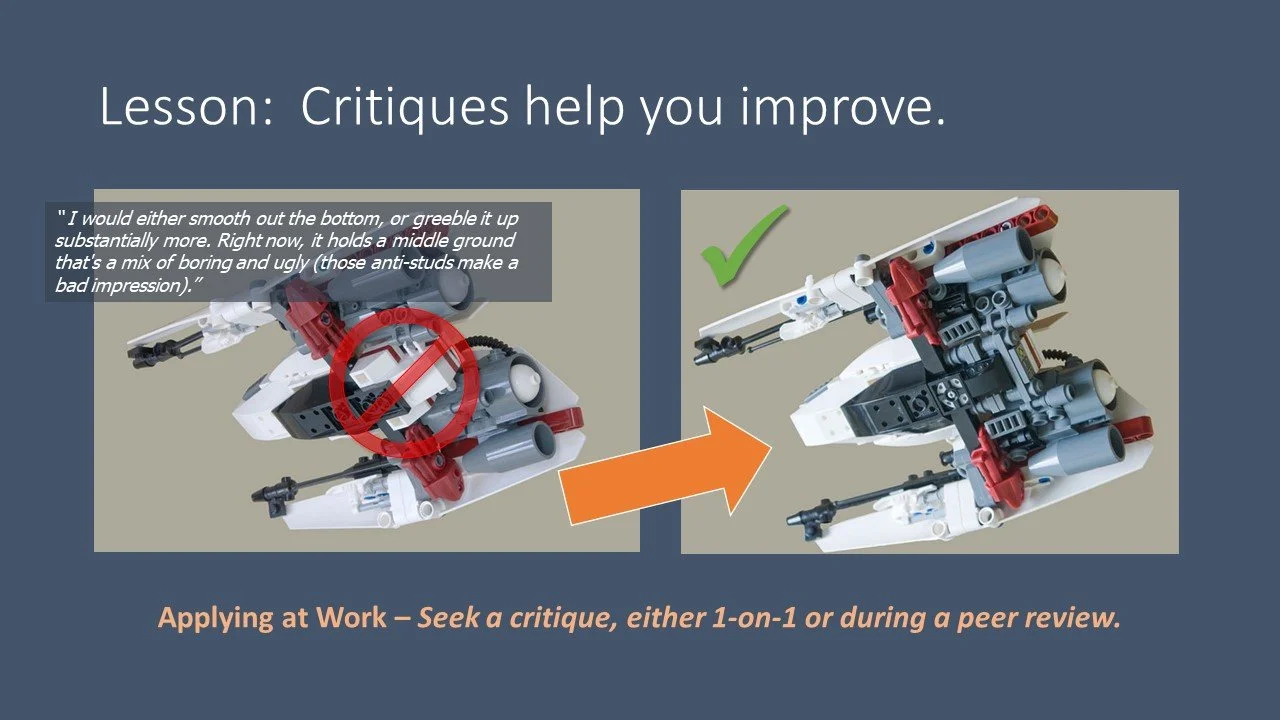 Lesson: Critiques help you improve.

"I would either smooth out the bottom, or greeble it up substantially more. Right now, it holds a middle ground that's a mix of boring and ugly (those anti-studs make a bad impression)."

Applying at Work – Seek a critique, either 1-on-1 or during a peer review.